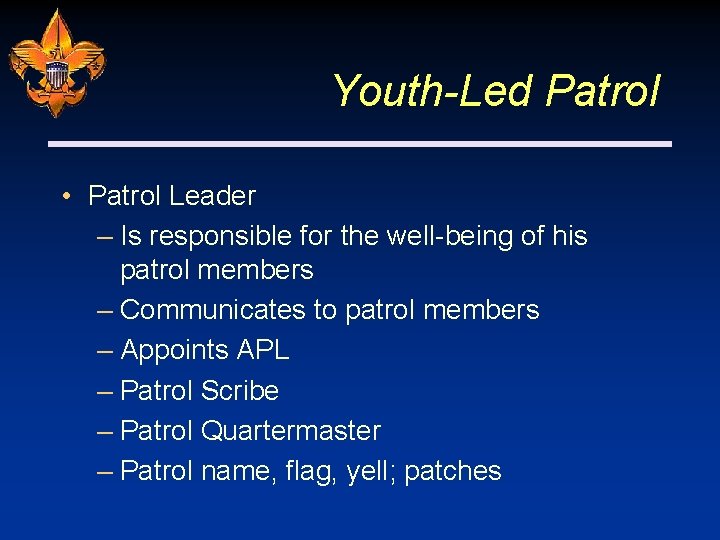 Youth-Led Patrol

• Patrol Leader
– Is responsible for the well-being of his patrol members
– Communicates to patrol members
– Appoints APL
– Patrol Scribe
– Patrol Quartermaster
– Patrol name, flag, yell; patches